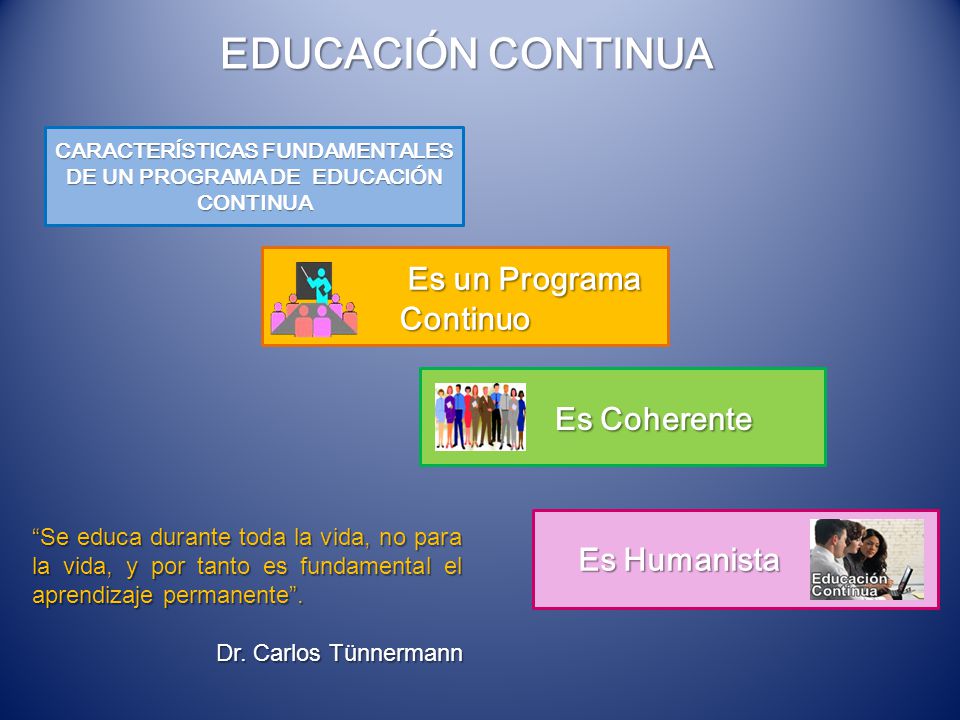 EDUCACIÓN CONTINUA

CARACTERÍSTICAS FUNDAMENTALES DE UN PROGRAMA DE EDUCACIÓN CONTINUA

Es un Programa Continuo

Es Coherente

Es Humanista

Educación Continua

“Se educa durante toda la vida, no para la vida, y por tanto es fundamental el aprendizaje permanente”.

Dr. Carlos Tünnermann